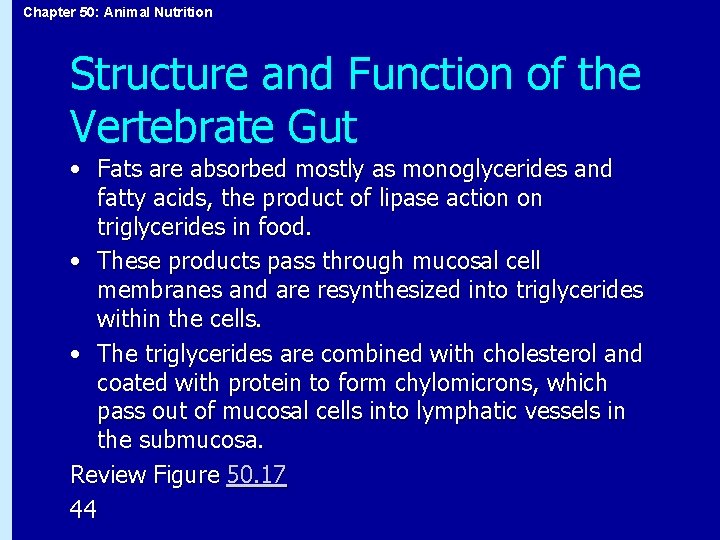 Chapter 50: Animal Nutrition

Structure and Function of the Vertebrate Gut

• Fats are absorbed mostly as monoglycerides and fatty acids, the product of lipase action on triglycerides in food.

• These products pass through mucosal cell membranes and are resynthesized into triglycerides within the cells.

• The triglycerides are combined with cholesterol and coated with protein to form chylomicrons, which pass out of mucosal cells into lymphatic vessels in the submucosa.

Review Figure 50.17

44